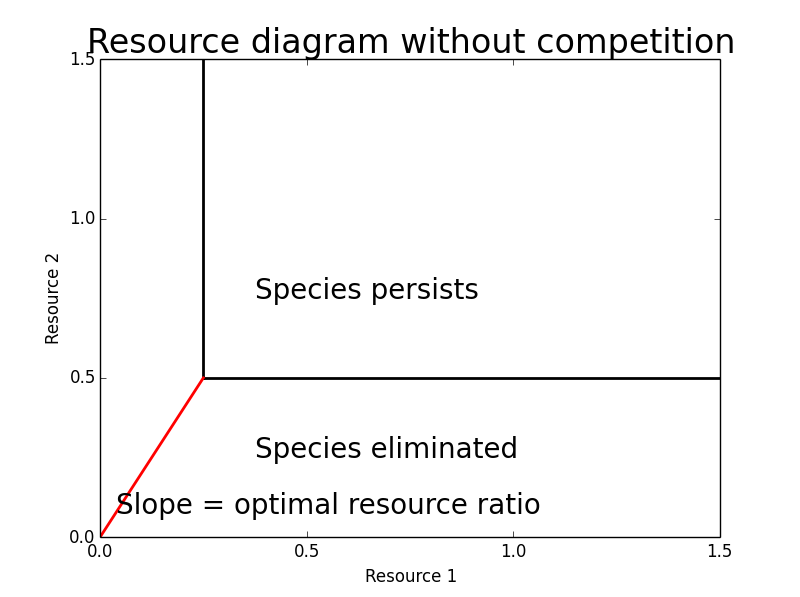 Resource diagram without competition

1.5
1.0
0.5
0.0

Resource 2

Species persists

Species eliminated

Slope = optimal resource ratio

0.0
0.5
1.0
1.5

Resource 1